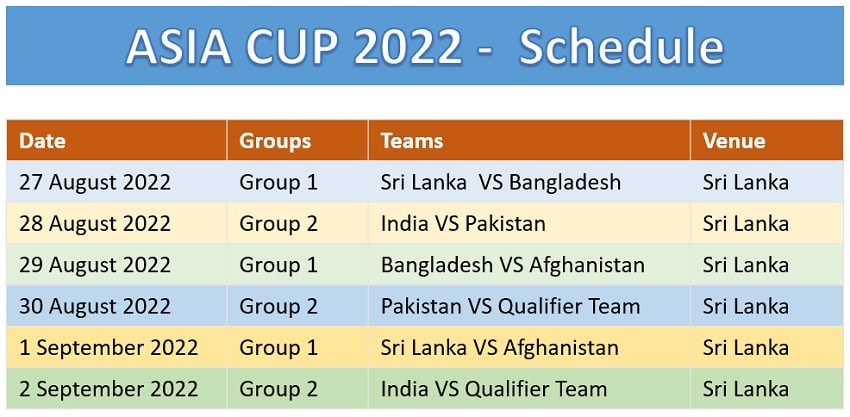 ASIA CUP 2022 - Schedule

| Date | Groups | Teams | Venue |
|---|---|---|---|
| 27 August 2022 | Group 1 | Sri Lanka VS Bangladesh | Sri Lanka |
| 28 August 2022 | Group 2 | India VS Pakistan | Sri Lanka |
| 29 August 2022 | Group 1 | Bangladesh VS Afghanistan | Sri Lanka |
| 30 August 2022 | Group 2 | Pakistan VS Qualifier Team | Sri Lanka |
| 1 September 2022 | Group 1 | Sri Lanka VS Afghanistan | Sri Lanka |
| 2 September 2022 | Group 2 | India VS Qualifier Team | Sri Lanka |